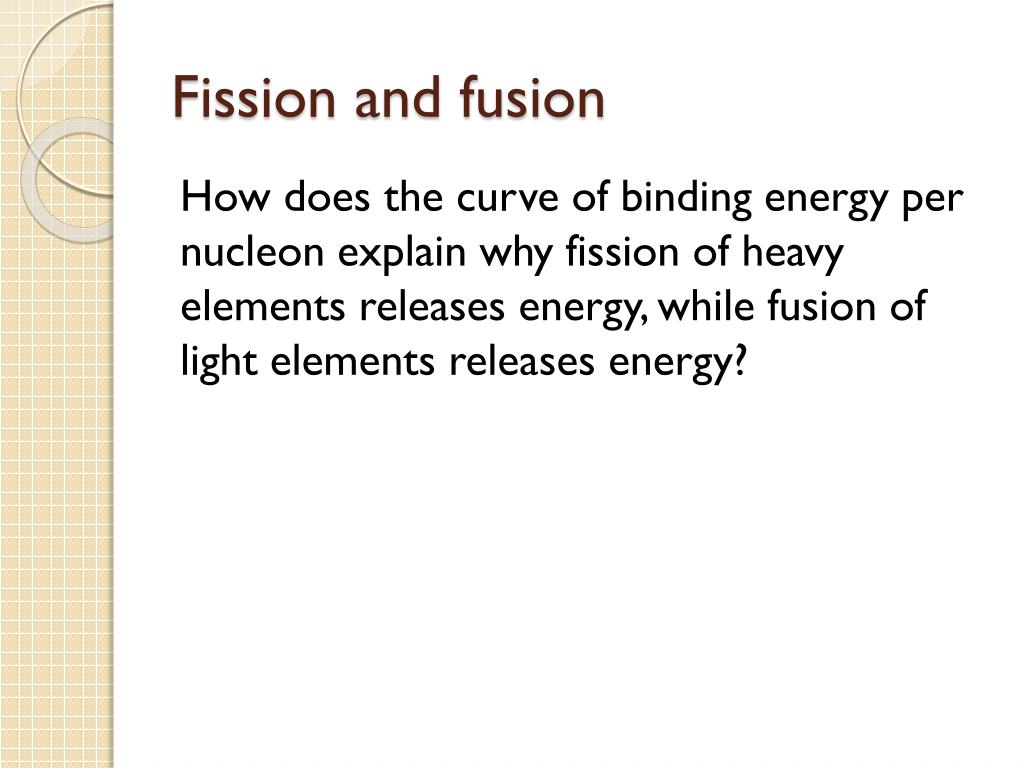 Fission and fusion

How does the curve of binding energy per nucleon explain why fission of heavy elements releases energy, while fusion of light elements releases energy?